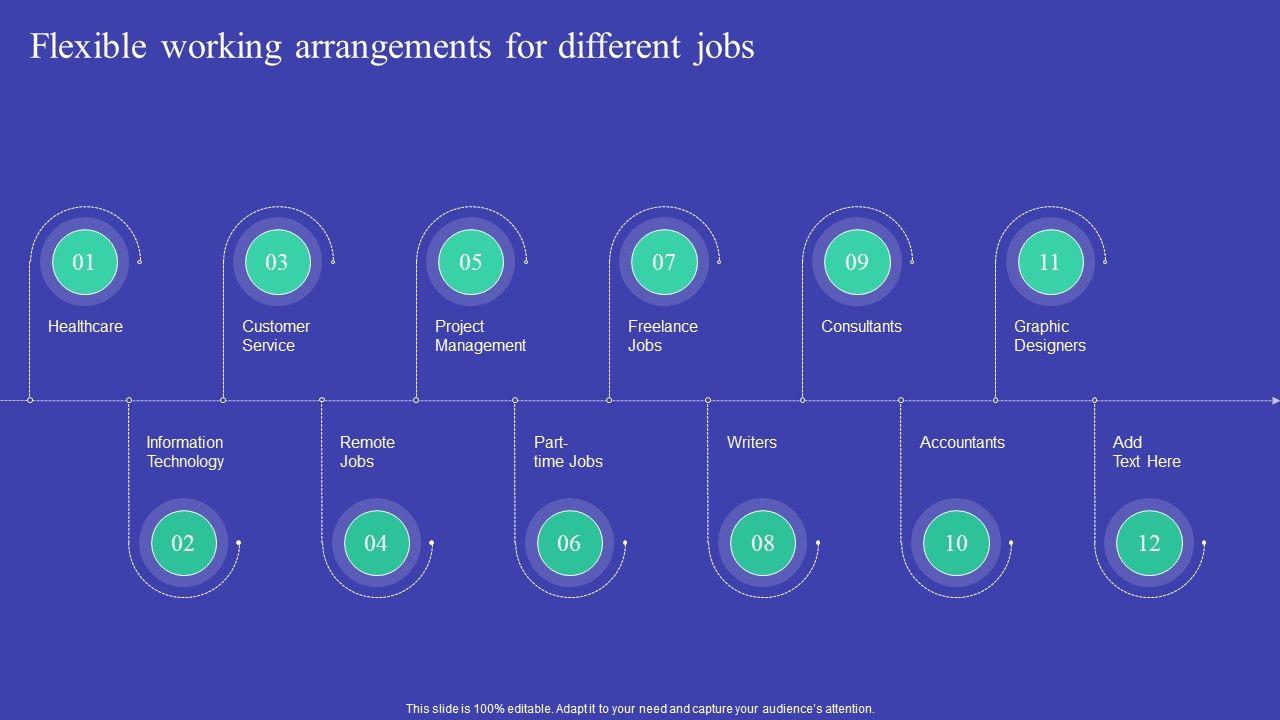 Flexible working arrangements for different jobs

01
Healthcare

02
Information Technology

03
Customer Service

04
Remote Jobs

05
Project Management

06
Part-time Jobs

07
Freelance Jobs

08
Writers

09
Consultants

10
Accountants

11
Graphic Designers

12
Add Text Here

This slide is 100% editable. Adapt it to your need and capture your audience's attention.